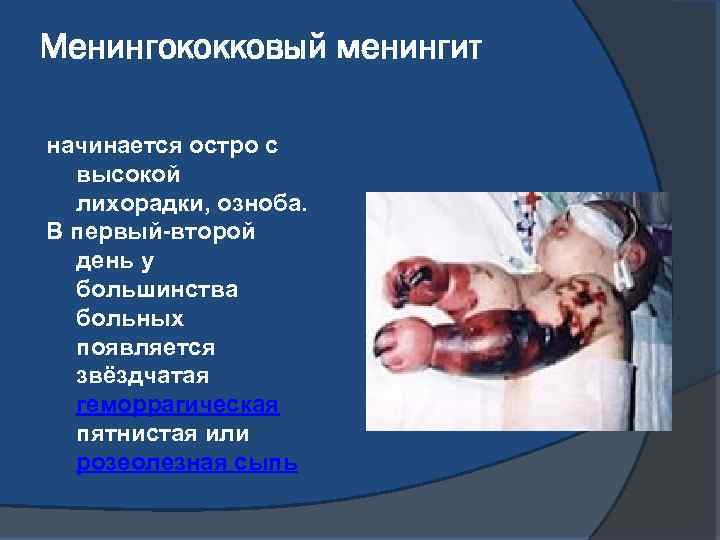 Менингококковый менингит

начинается остро с высокой лихорадки, озноба.
В первый-второй день у большинства больных появляется звёздчатая геморрагическая пятнистая или розеолезная сыпь